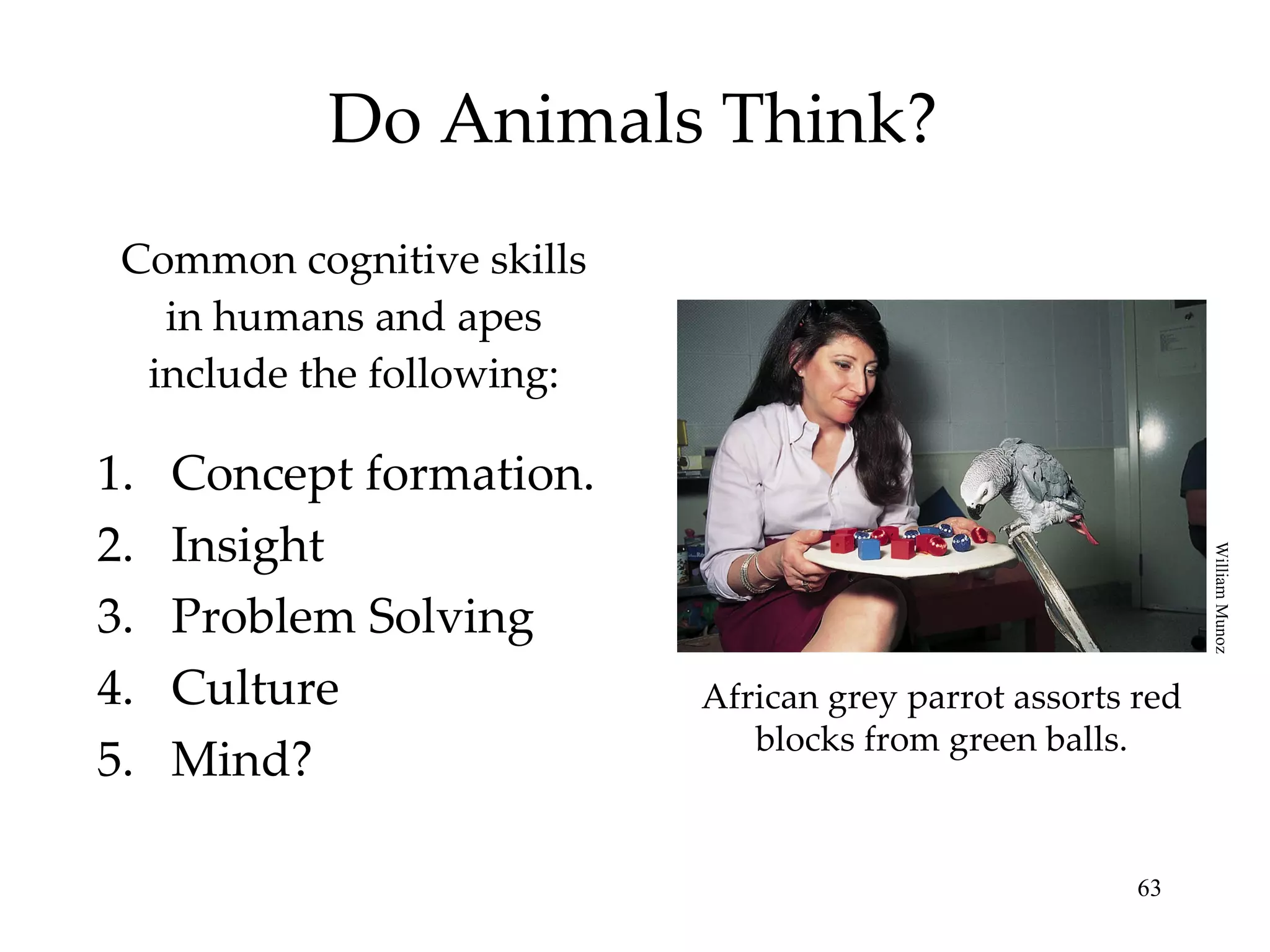 Do Animals Think?

Common cognitive skills in humans and apes include the following:

1. Concept formation.
2. Insight
3. Problem Solving
4. Culture
5. Mind?

William Munoz

African grey parrot assorts red blocks from green balls.

63